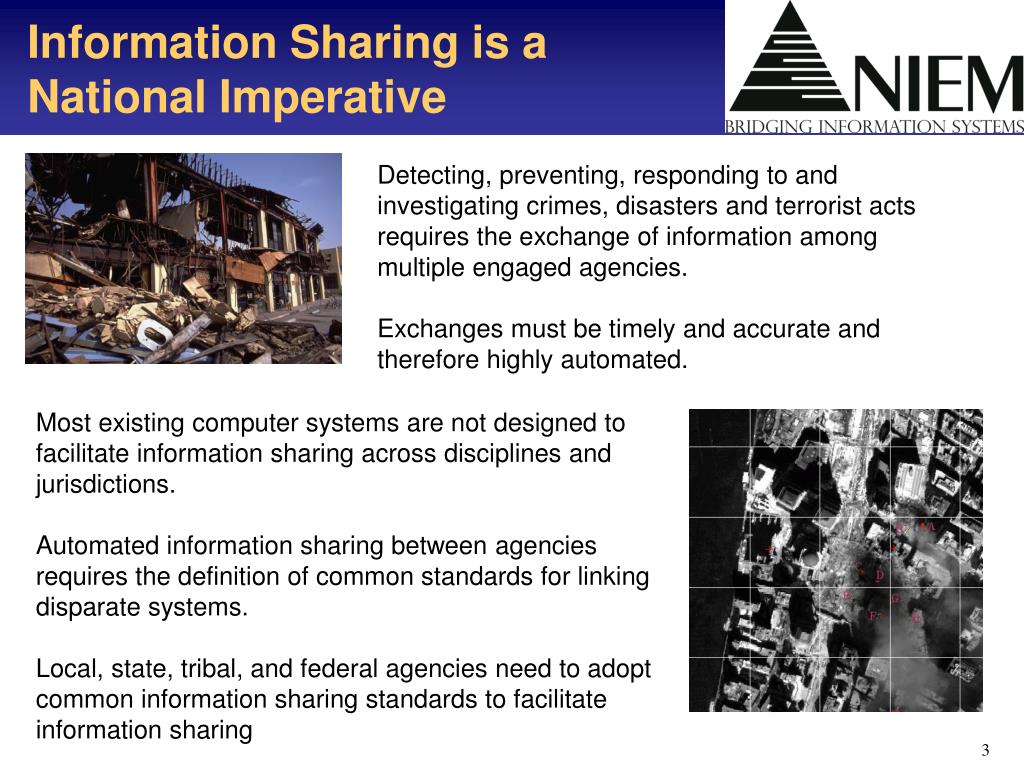 Information Sharing is a National Imperative

NIEM
BRIDGING INFORMATION SYSTEMS

Detecting, preventing, responding to and investigating crimes, disasters and terrorist acts requires the exchange of information among multiple engaged agencies.

Exchanges must be timely and accurate and therefore highly automated.

Most existing computer systems are not designed to facilitate information sharing across disciplines and jurisdictions.

Automated information sharing between agencies requires the definition of common standards for linking disparate systems.

Local, state, tribal, and federal agencies need to adopt common information sharing standards to facilitate information sharing

3